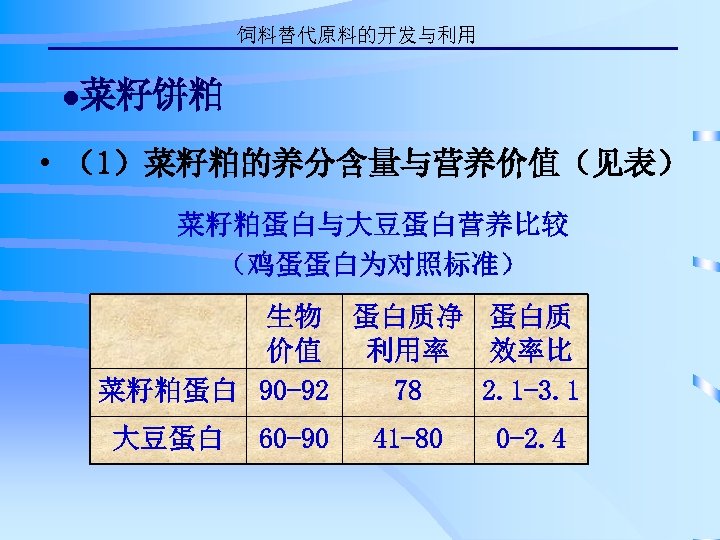 饲料替代原料的开发与利用

●菜籽饼粕

• （1）菜籽粕的养分含量与营养价值（见表）

菜籽粕蛋白与大豆蛋白营养比较
（鸡蛋蛋白为对照标准）

| | 生物价值 | 蛋白质净利用率 | 蛋白质效率比 |
|---|---|---|---|
| 菜籽粕蛋白 | 90-92 | 78 | 2.1-3.1 |
| 大豆蛋白 | 60-90 | 41-80 | 0-2.4 |